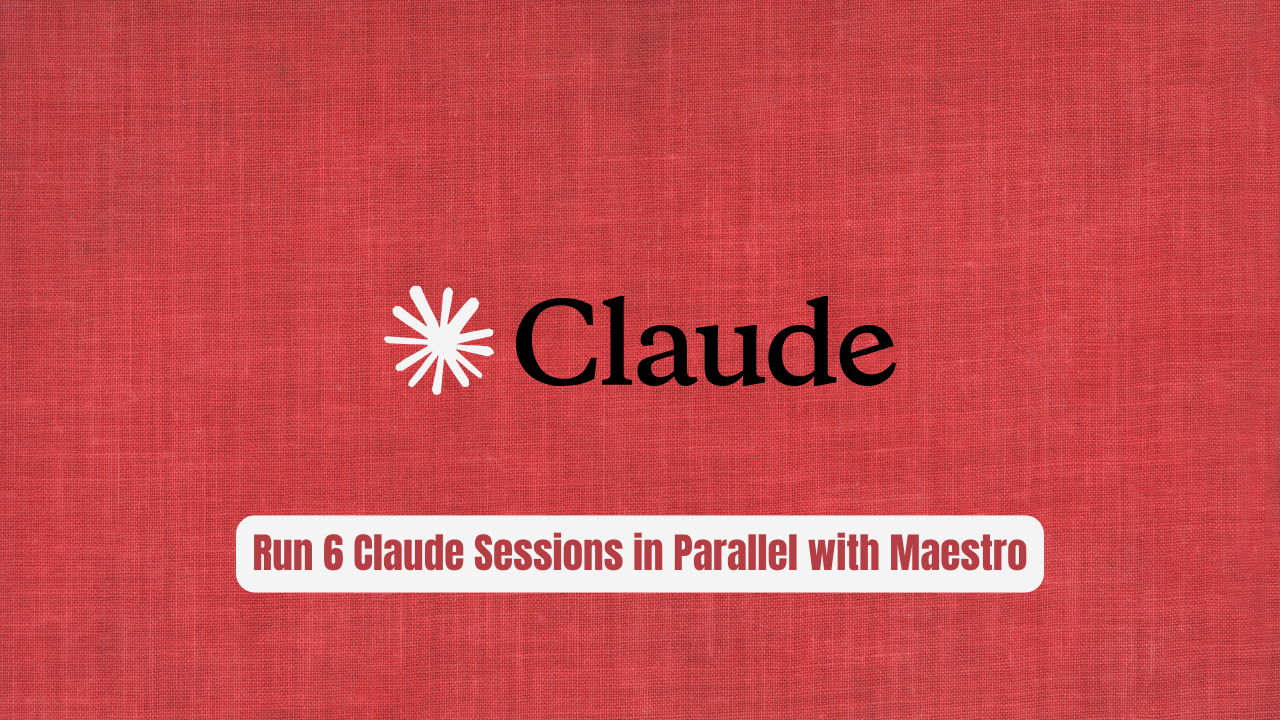 Claude

Run 6 Claude Sessions in Parallel with Maestro